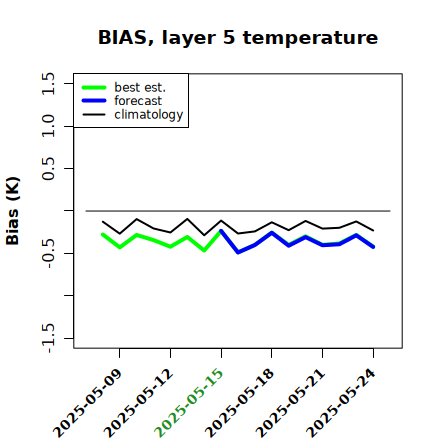 BIAS, layer 5 temperature

best est.
forecast
climatology

Bias (K)

1.5
1.0
0.5
-0.5
-1.5

2025-05-09
2025-05-12
2025-05-15
2025-05-18
2025-05-21
2025-05-24